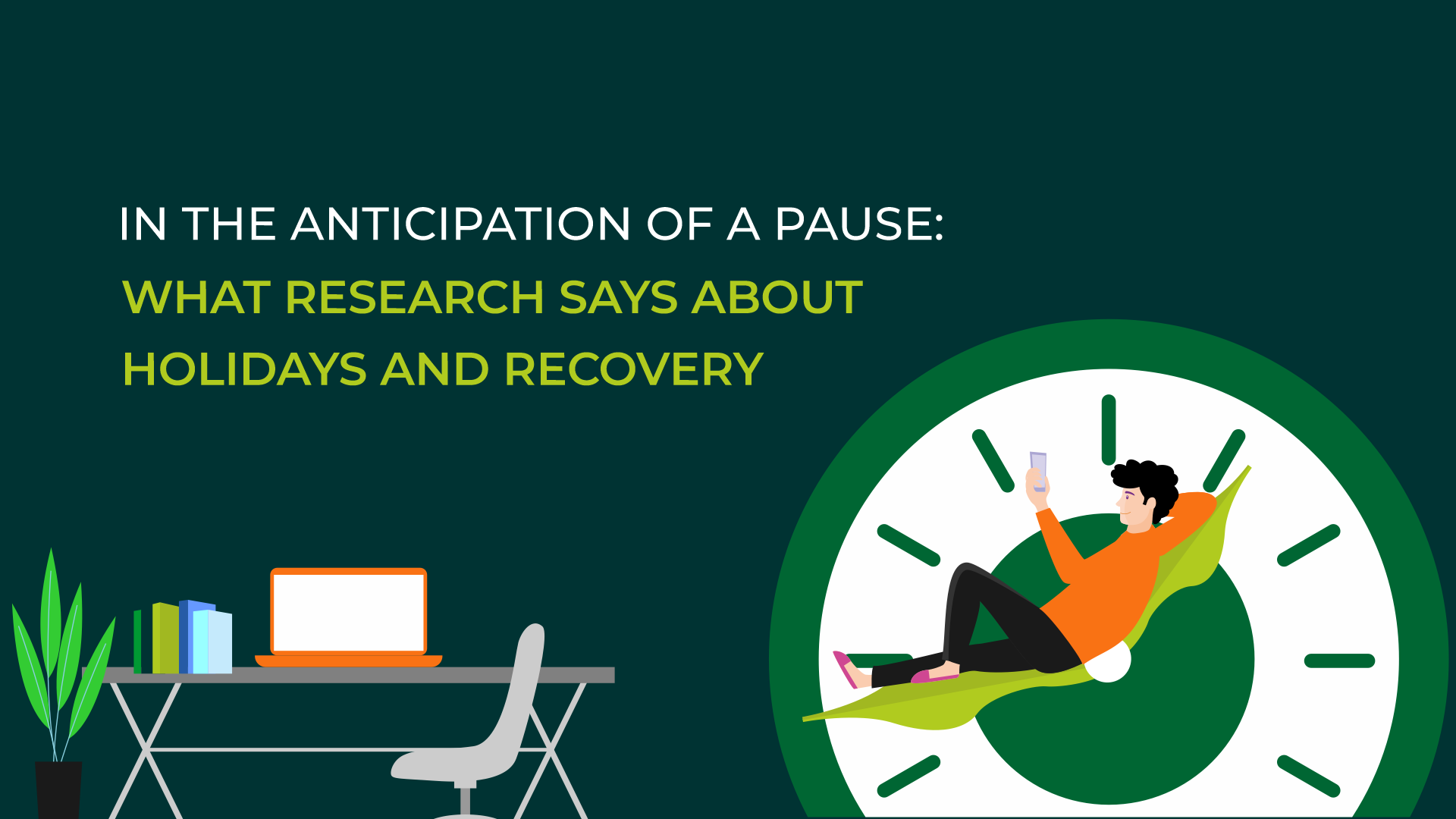 IN THE ANTICIPATION OF A PAUSE:
WHAT RESEARCH SAYS ABOUT HOLIDAYS AND RECOVERY